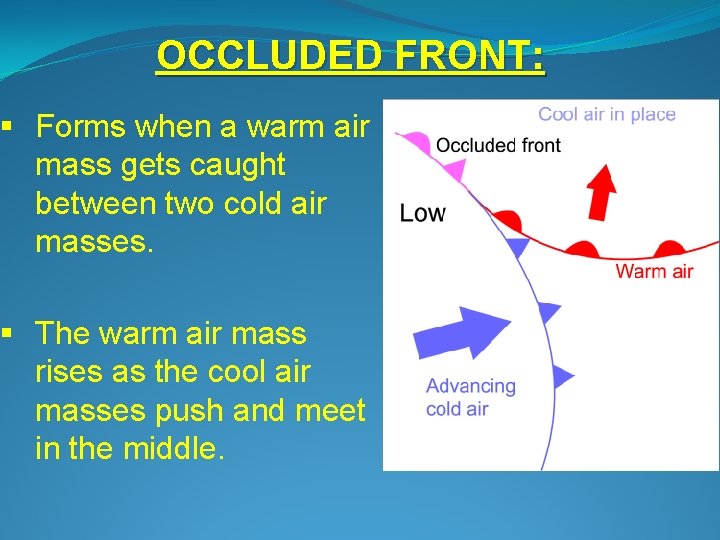 OCCLUDED FRONT:

▪ Forms when a warm air mass gets caught between two cold air masses.

▪ The warm air mass rises as the cool air masses push and meet in the middle.

Cool air in place
Occluded front
Low
Warm air
Advancing cold air